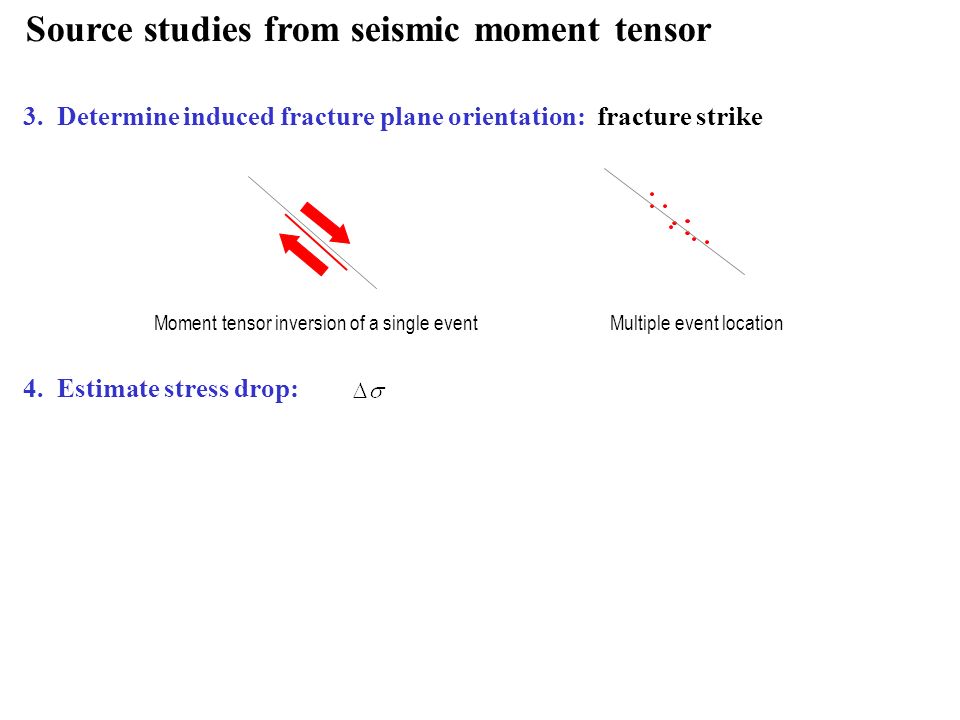 Source studies from seismic moment tensor

3. Determine induced fracture plane orientation: fracture strike

Moment tensor inversion of a single event

Multiple event location

4. Estimate stress drop: $\Delta\sigma$